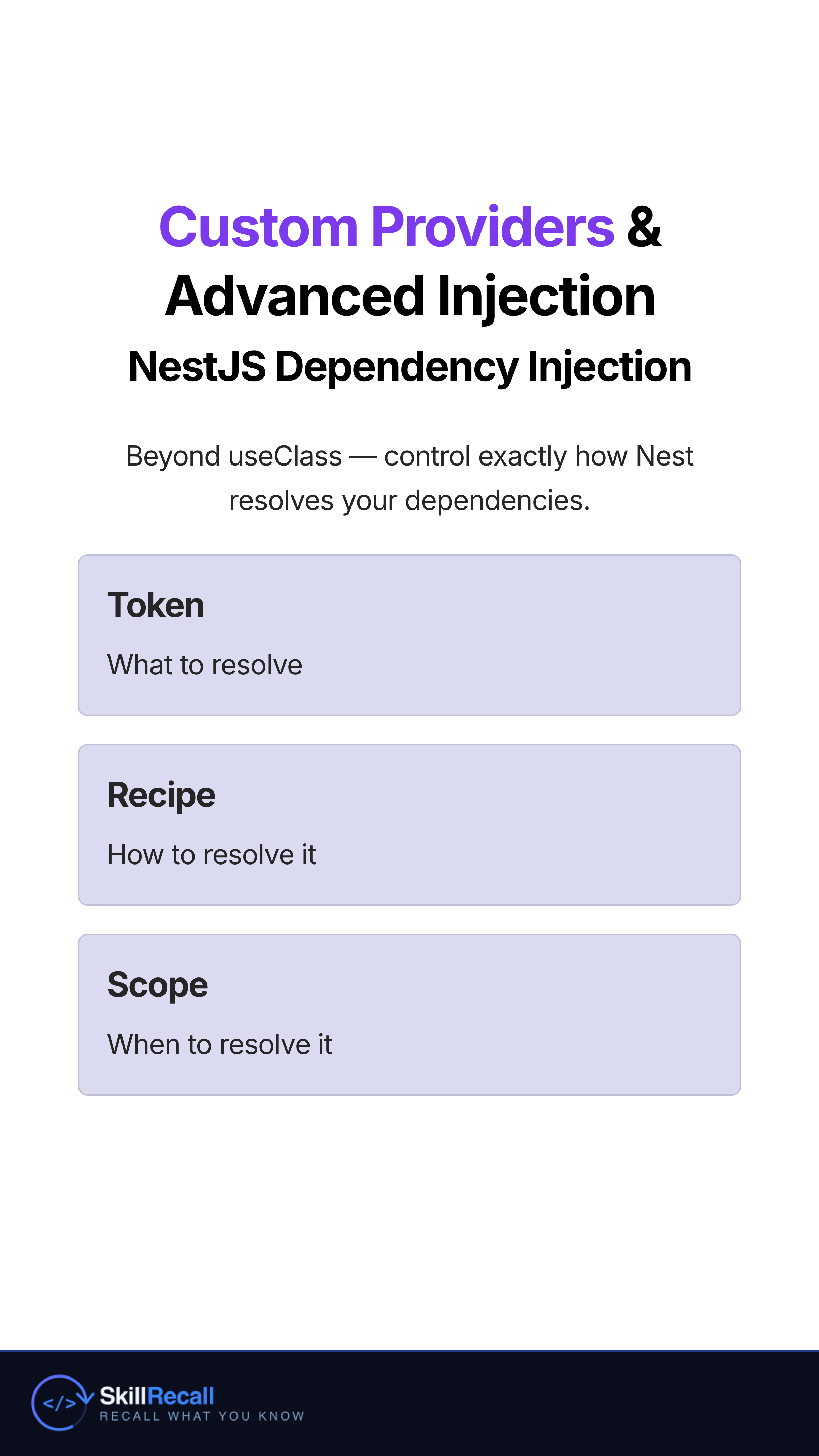 Custom Providers & Advanced Injection
NestJS Dependency Injection

Beyond useClass — control exactly how Nest resolves your dependencies.

Token
What to resolve

Recipe
How to resolve it

Scope
When to resolve it

</> SkillRecall
RECALL WHAT YOU KNOW